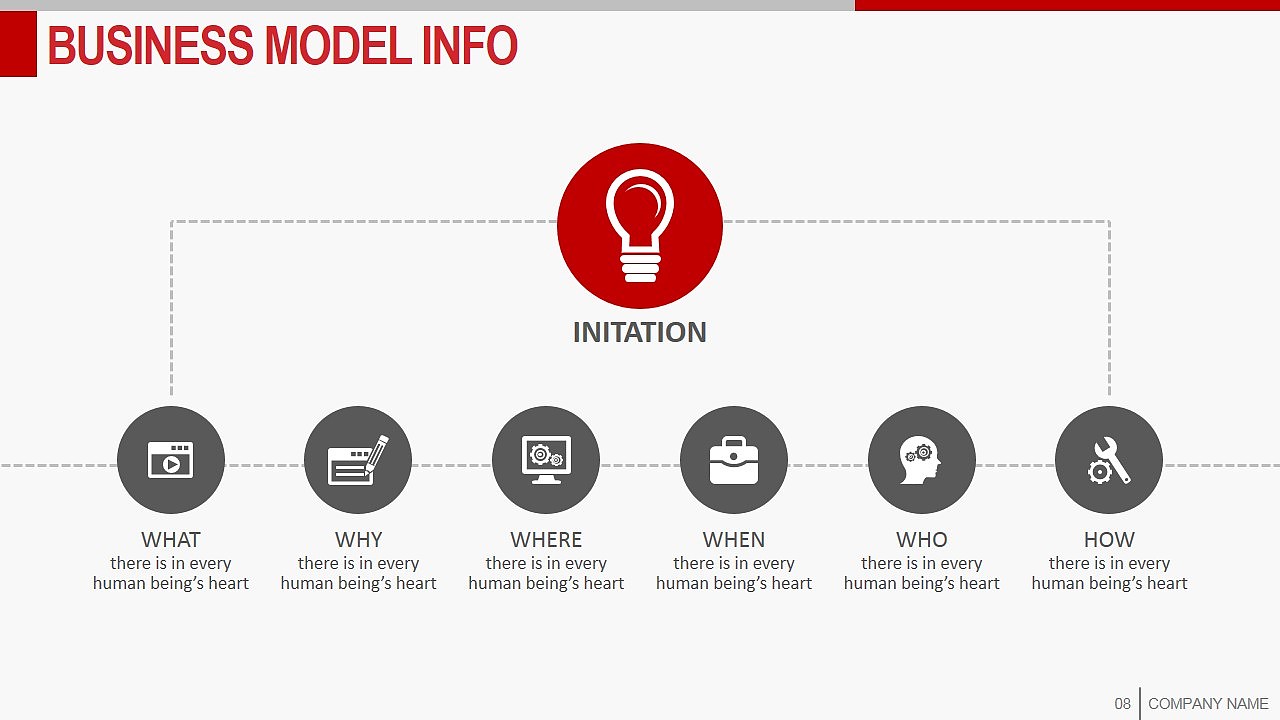 BUSINESS MODEL INFO

INITATION

WHAT
there is in every human being's heart

WHY
there is in every human being's heart

WHERE
there is in every human being's heart

WHEN
there is in every human being's heart

WHO
there is in every human being's heart

HOW
there is in every human being's heart

08 COMPANY NAME